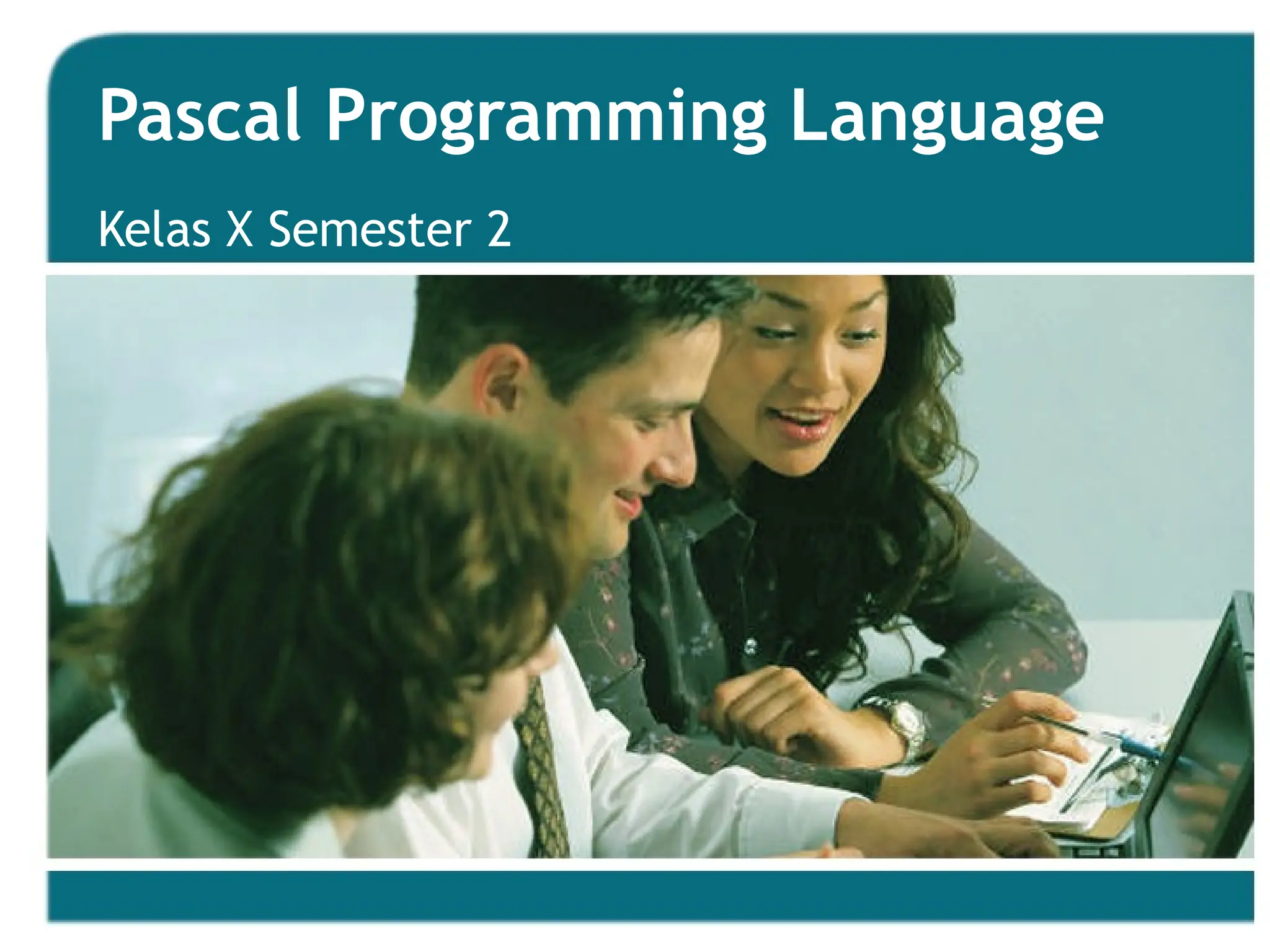 Pascal Programming Language

Kelas X Semester 2